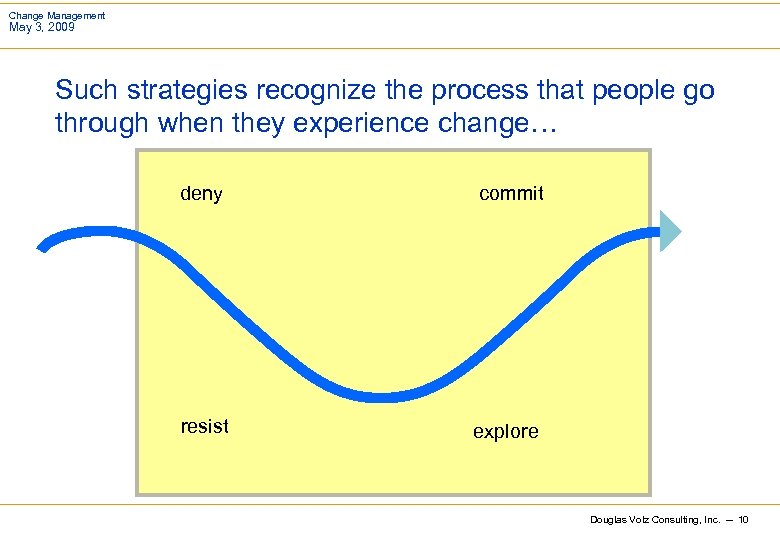 Change Management
May 3, 2009

Such strategies recognize the process that people go through when they experience change…

deny

commit

resist

explore

Douglas Volz Consulting, Inc. — 10